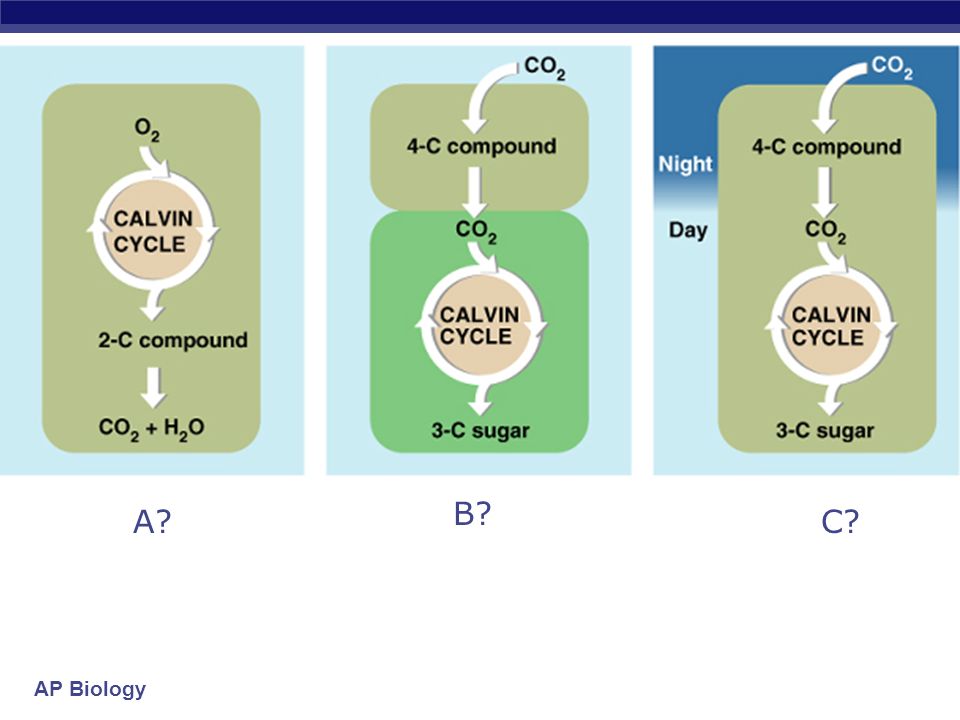 $O_2$

CALVIN CYCLE

2-C compound

$CO_2 + H_2O$

$CO_2$

4-C compound

$CO_2$

CALVIN CYCLE

3-C sugar

$CO_2$

Night

4-C compound

Day

$CO_2$

CALVIN CYCLE

3-C sugar

A?

B?

C?

AP Biology